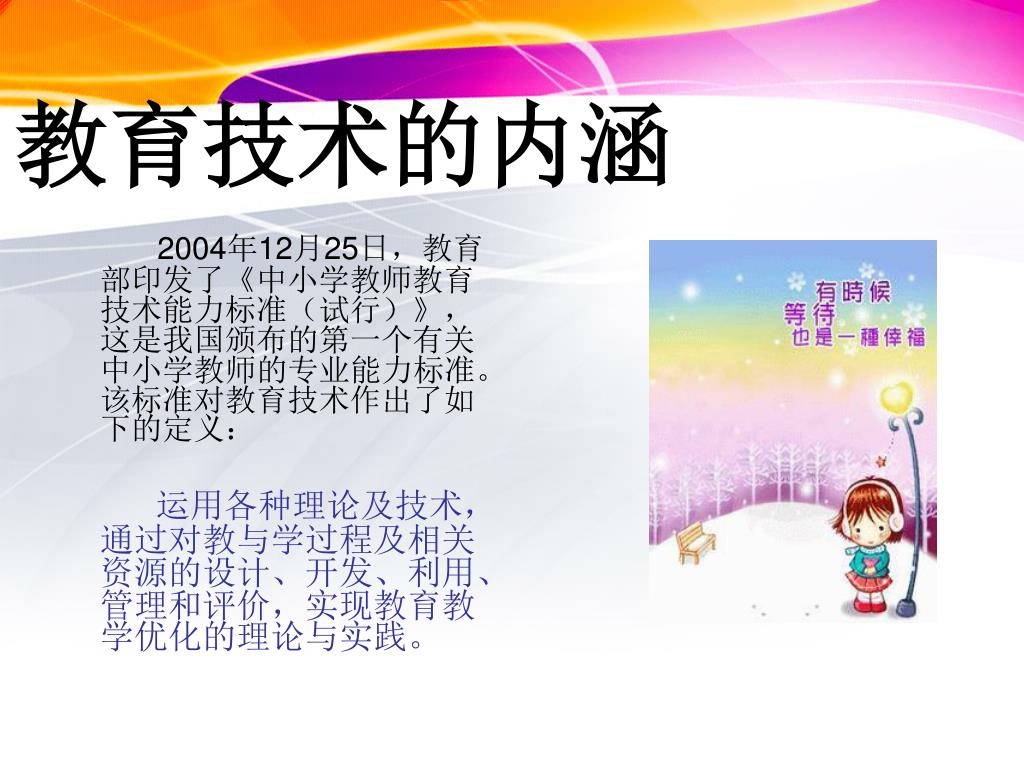 教育技术的内涵

2004年12月25日，教育部印发了《中小学教师教育技术能力标准（试行）》，这是我国颁布的第一个有关中小学教师的专业能力标准。该标准对教育技术作出了如下的定义：

运用各种理论及技术，通过对教与学过程及相关资源的设计、开发、利用、管理和评价，实现教育教学优化的理论与实践。

有時候
等待
也是一種倖福